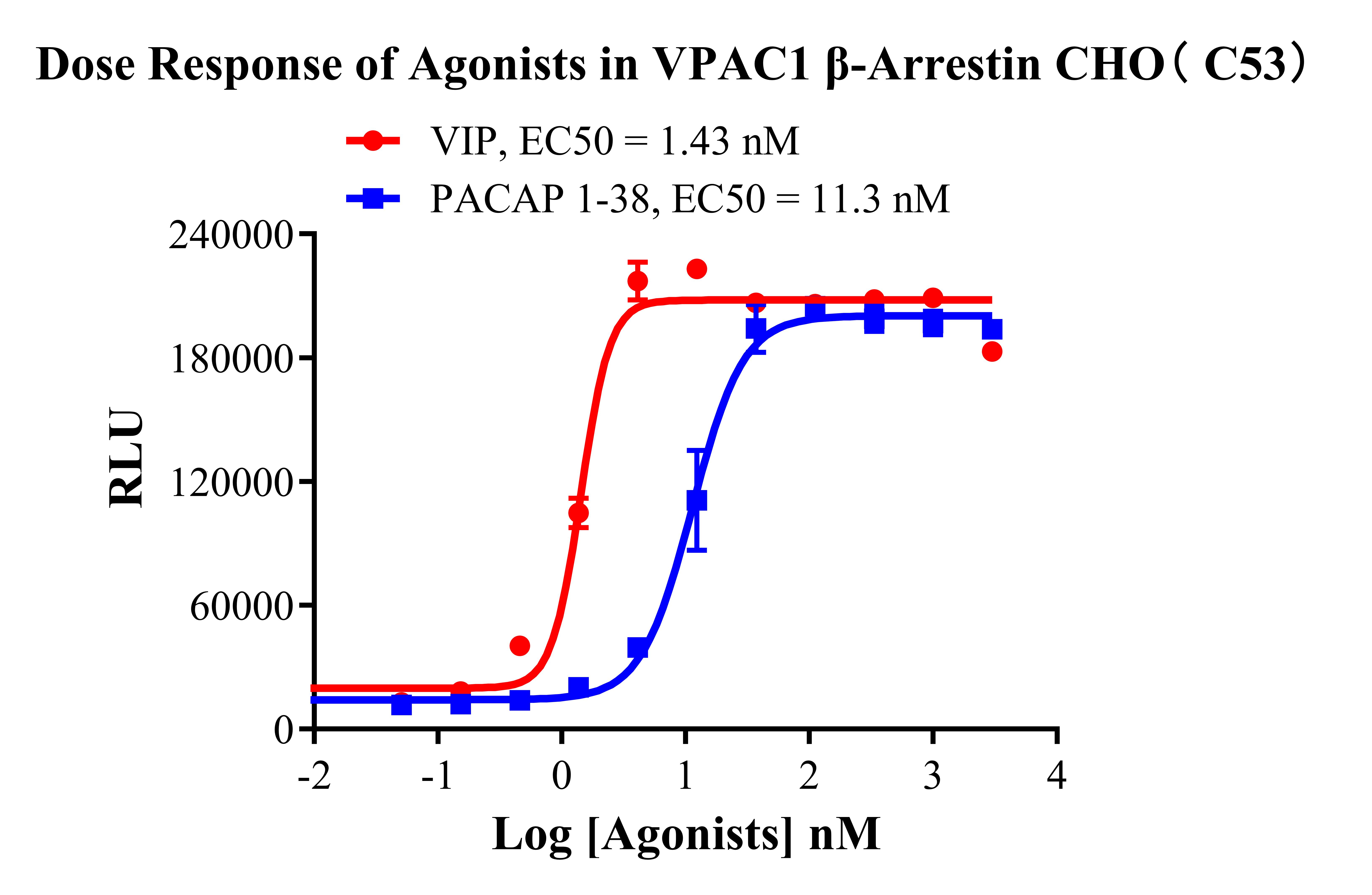 Dose Response of Agonists in VPAC1 β-Arrestin CHO（C53）

VIP, EC50 = 1.43 nM
PACAP 1-38, EC50 = 11.3 nM

RLU

240000
180000
120000
60000
0

-2
-1
0
1
2
3
4

Log [Agonists] nM